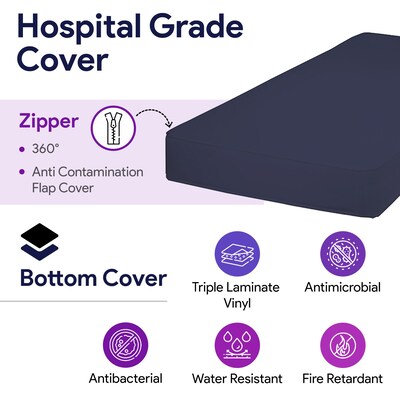 Hospital Grade Cover

Zipper

• 360°
• Anti Contamination Flap Cover

Bottom Cover

Triple Laminate Vinyl

Antimicrobial

Antibacterial

Water Resistant

Fire Retardant